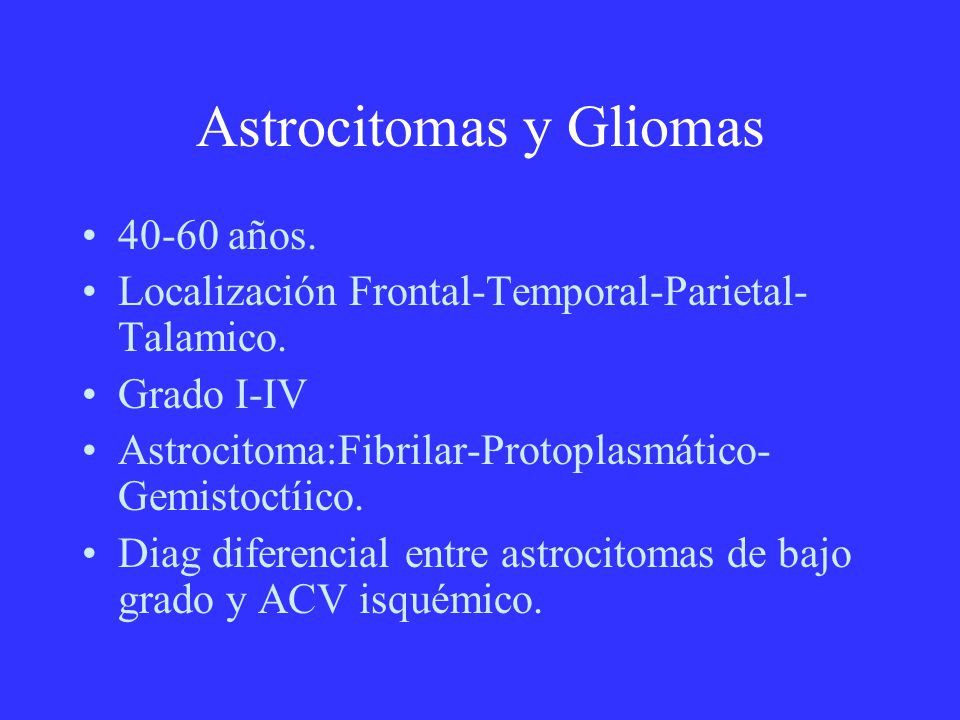 Astrocitomas y Gliomas

• 40-60 años.
• Localización Frontal-Temporal-Parietal-Talamico.
• Grado I-IV
• Astrocitoma:Fibrilar-Protoplasmático-Gemistoctíico.
• Diag diferencial entre astrocitomas de bajo grado y ACV isquémico.